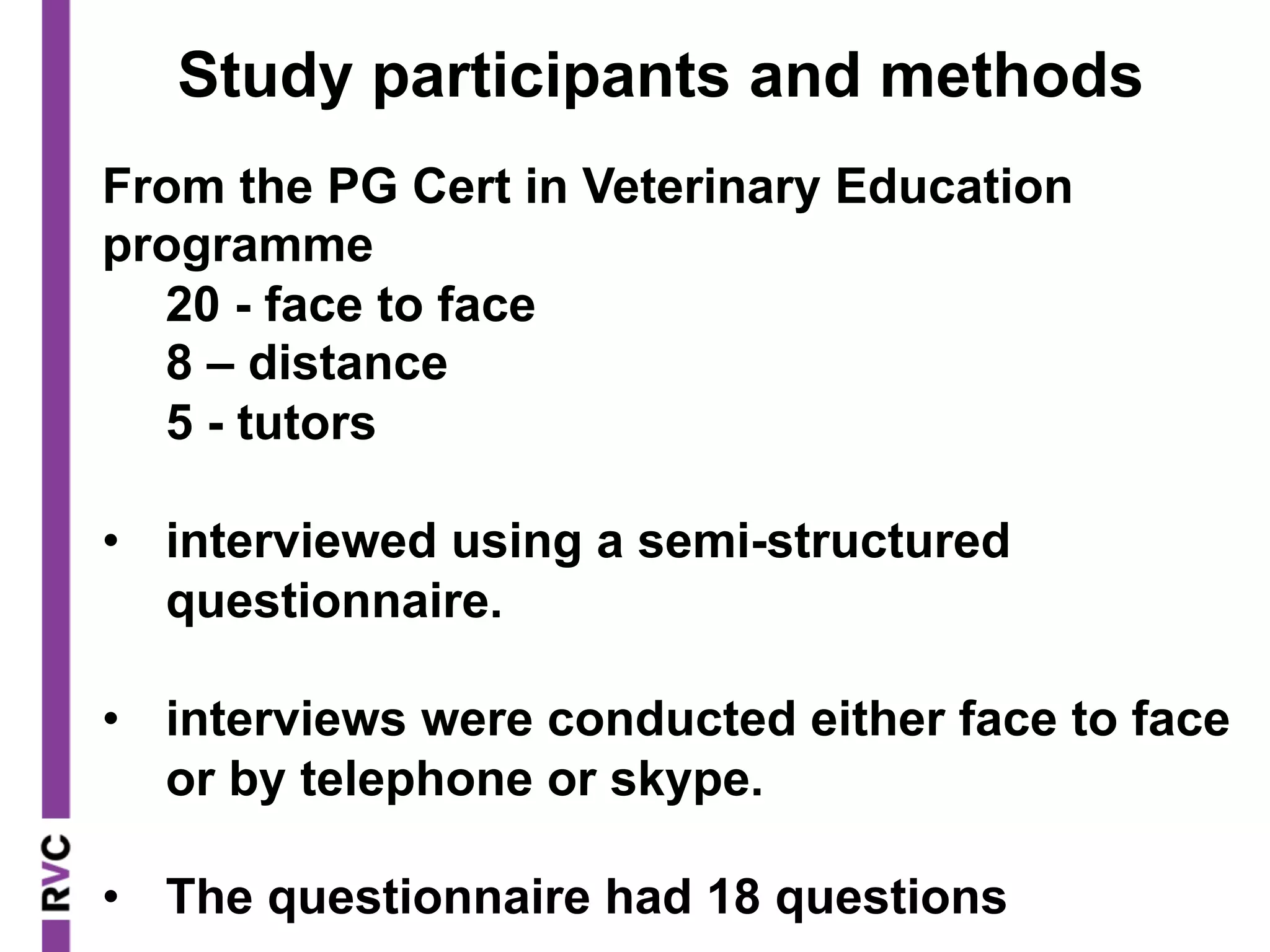 Study participants and methods

From the PG Cert in Veterinary Education programme

20 - face to face
8 – distance
5 - tutors

• interviewed using a semi-structured questionnaire.

• interviews were conducted either face to face or by telephone or skype.

• The questionnaire had 18 questions

RVC